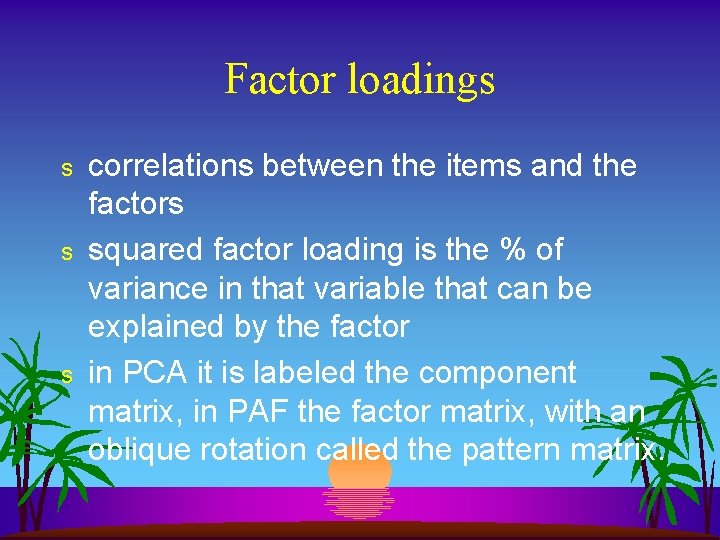 Factor loadings

s correlations between the items and the factors

s squared factor loading is the % of variance in that variable that can be explained by the factor

s in PCA it is labeled the component matrix, in PAF the factor matrix, with an oblique rotation called the pattern matrix.